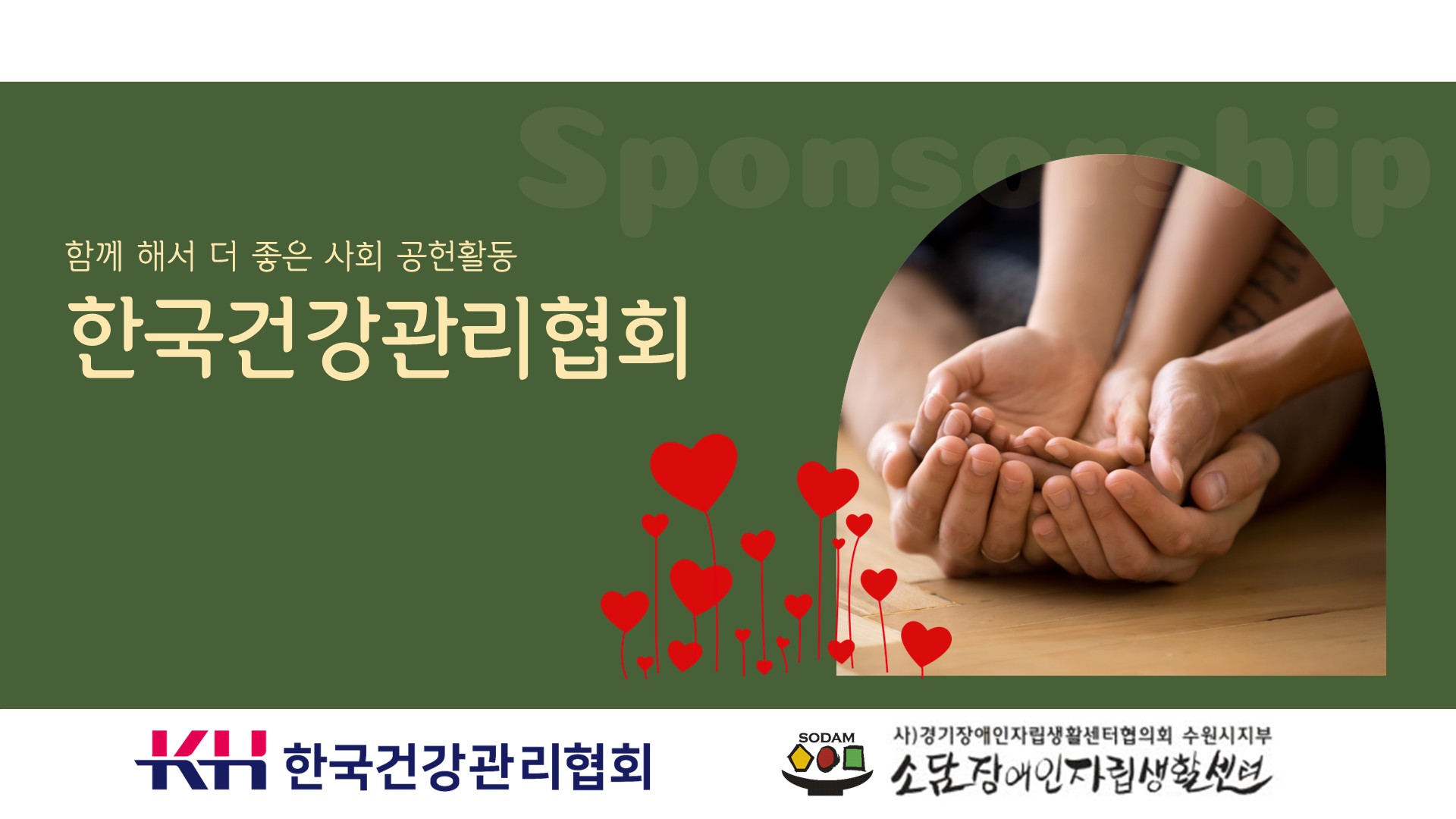 Sponsorship

함께 해서 더 좋은 사회 공헌활동

한국건강관리협회

KH 한국건강관리협회

SODAM

사)경기장애인자립생활센터협의회 수원시지부

소담장애인자립생활센터